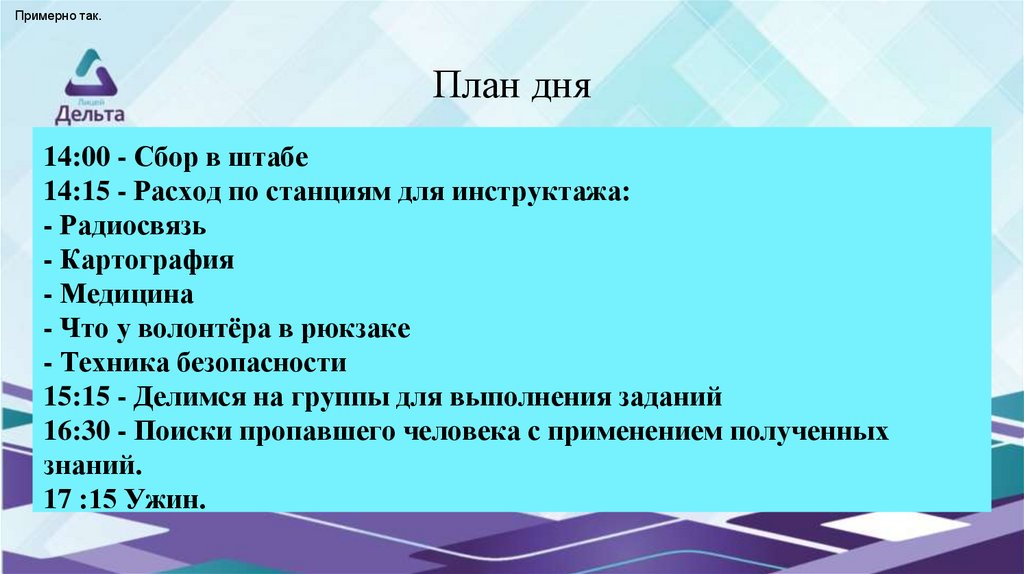 Примерно так.

Лицей
Дельта

План дня

14:00 - Сбор в штабе
14:15 - Расход по станциям для инструктажа:
- Радиосвязь
- Картография
- Медицина
- Что у волонтёра в рюкзаке
- Техника безопасности
15:15 - Делимся на группы для выполнения заданий
16:30 - Поиски пропавшего человека с применением полученных знаний.
17 :15 Ужин.